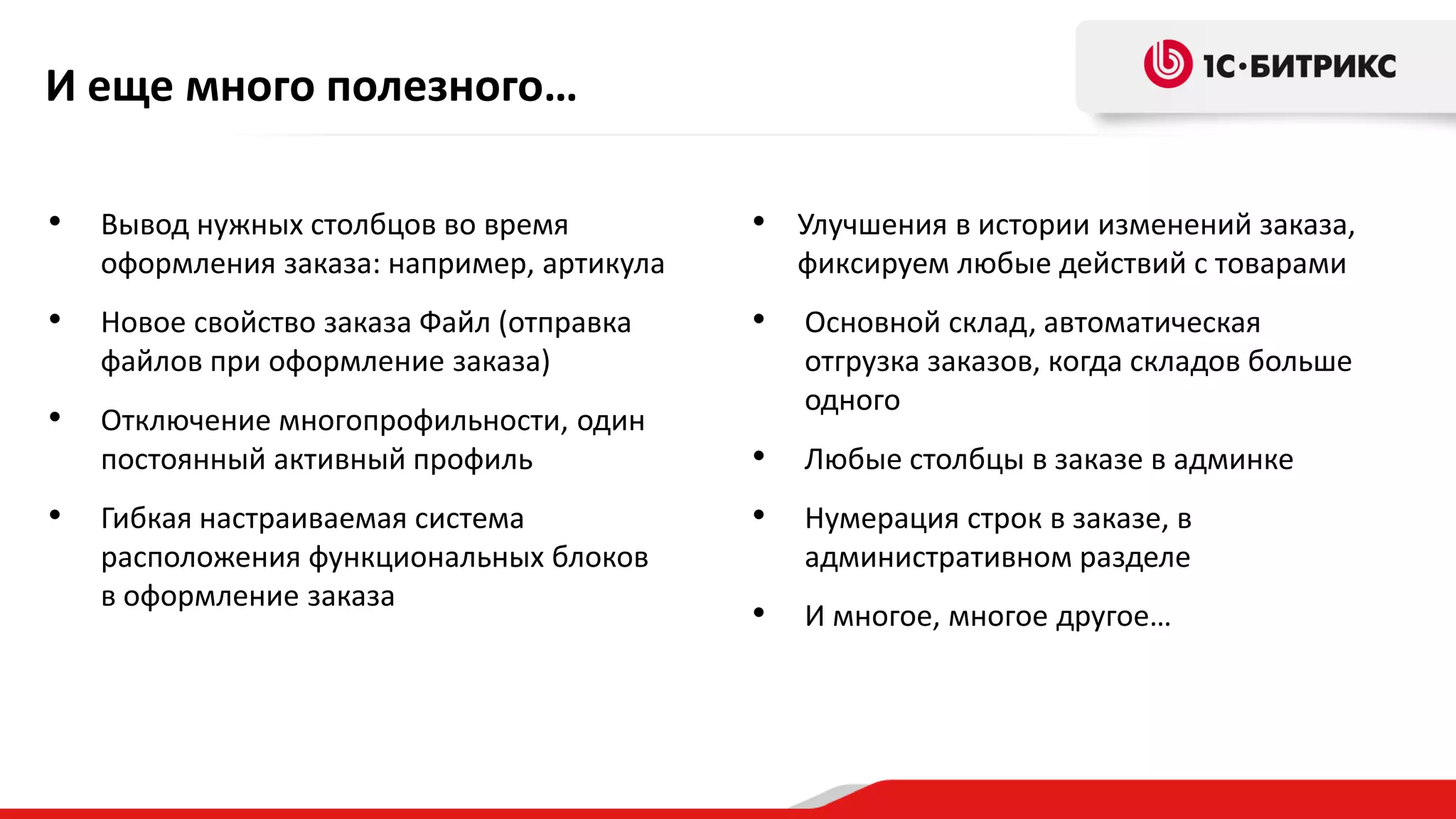 И еще много полезного…

1С·БИТРИКС

• Вывод нужных столбцов во время оформления заказа: например, артикула

• Новое свойство заказа Файл (отправка файлов при оформление заказа)

• Отключение многопрофильности, один постоянный активный профиль

• Гибкая настраиваемая система расположения функциональных блоков в оформление заказа

• Улучшения в истории изменений заказа, фиксируем любые действий с товарами

• Основной склад, автоматическая отгрузка заказов, когда складов больше одного

• Любые столбцы в заказе в админке

• Нумерация строк в заказе, в административном разделе

• И многое, многое другое…